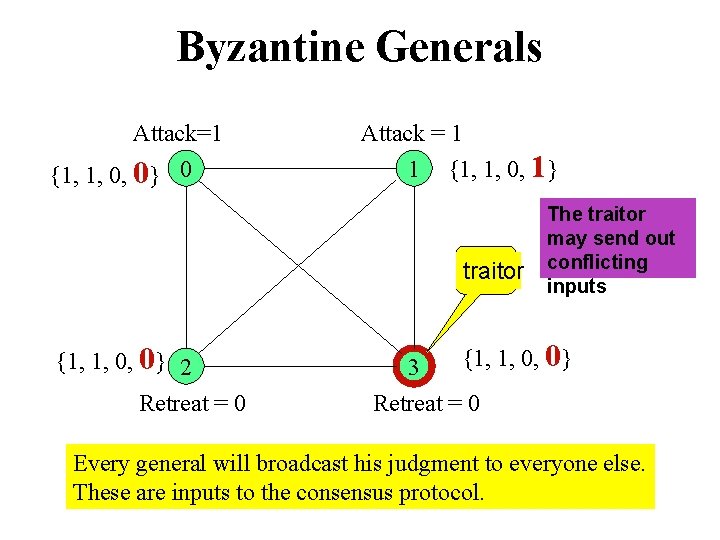 Byzantine Generals

Attack=1

Attack = 1

{1, 1, 0, 0}

0

1

{1, 1, 0, 1}

The traitor may send out conflicting inputs

traitor

{1, 1, 0, 0}

2

3

{1, 1, 0, 0}

Retreat = 0

Retreat = 0

Every general will broadcast his judgment to everyone else. These are inputs to the consensus protocol.